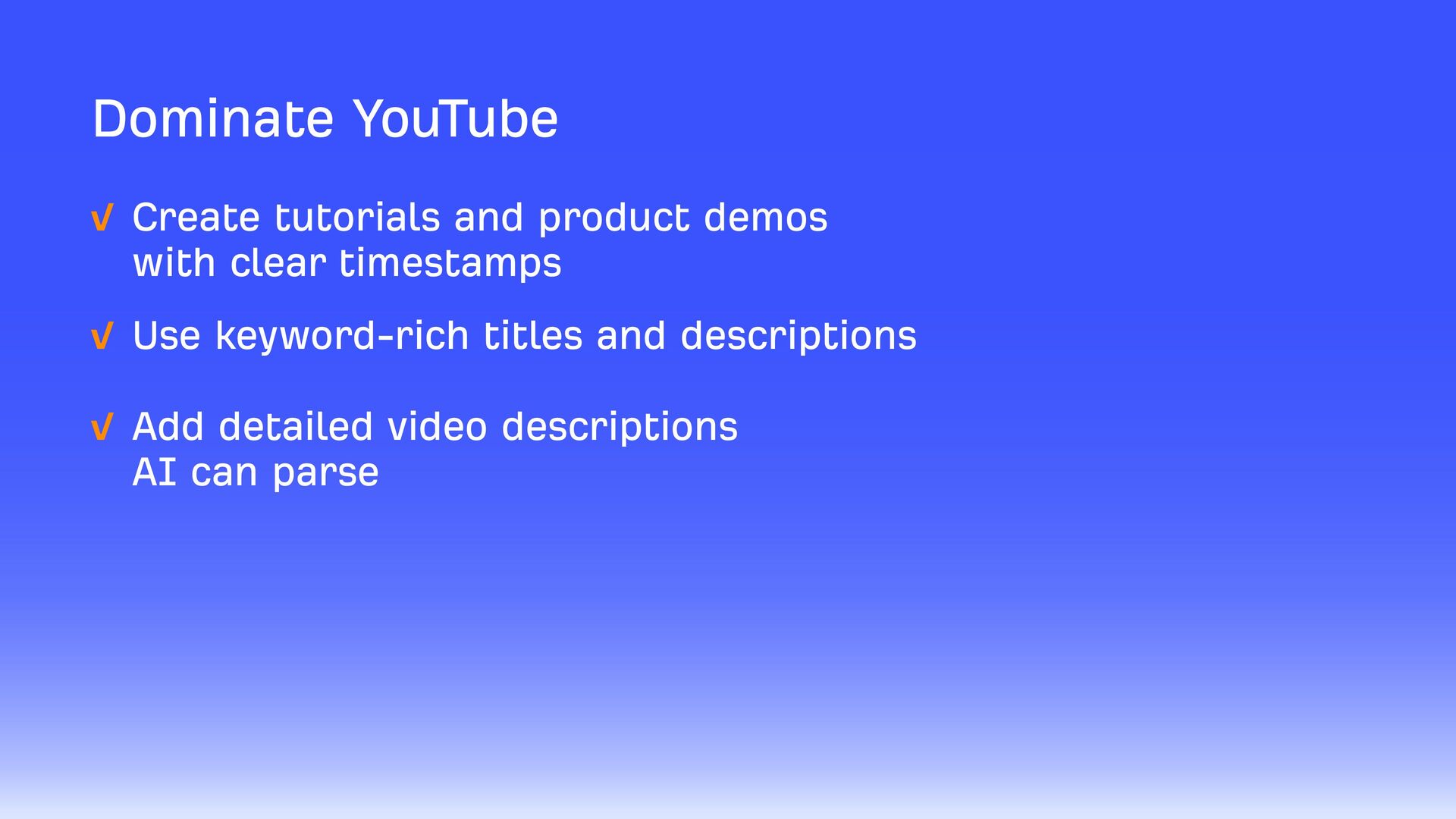 Dominate YouTube

√ Create tutorials and product demos with clear timestamps

√ Use keyword-rich titles and descriptions

√ Add detailed video descriptions AI can parse